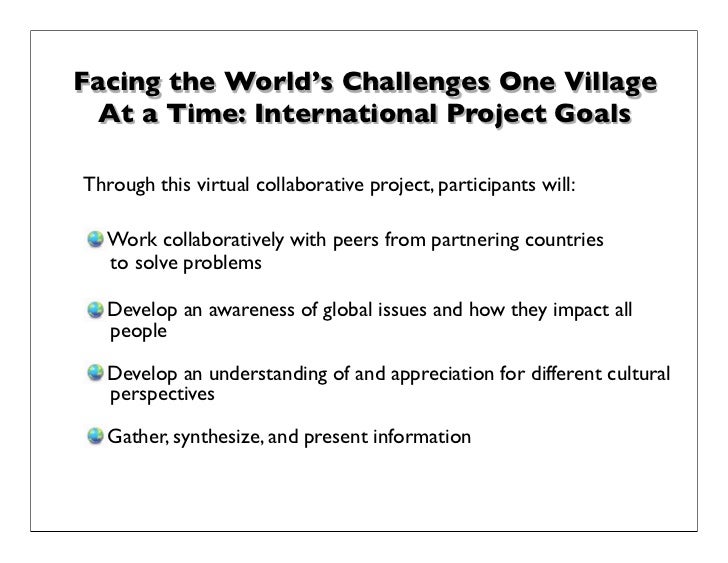 Facing the World's Challenges One Village At a Time: International Project Goals

Through this virtual collaborative project, participants will:

Work collaboratively with peers from partnering countries to solve problems

Develop an awareness of global issues and how they impact all people

Develop an understanding of and appreciation for different cultural perspectives

Gather, synthesize, and present information